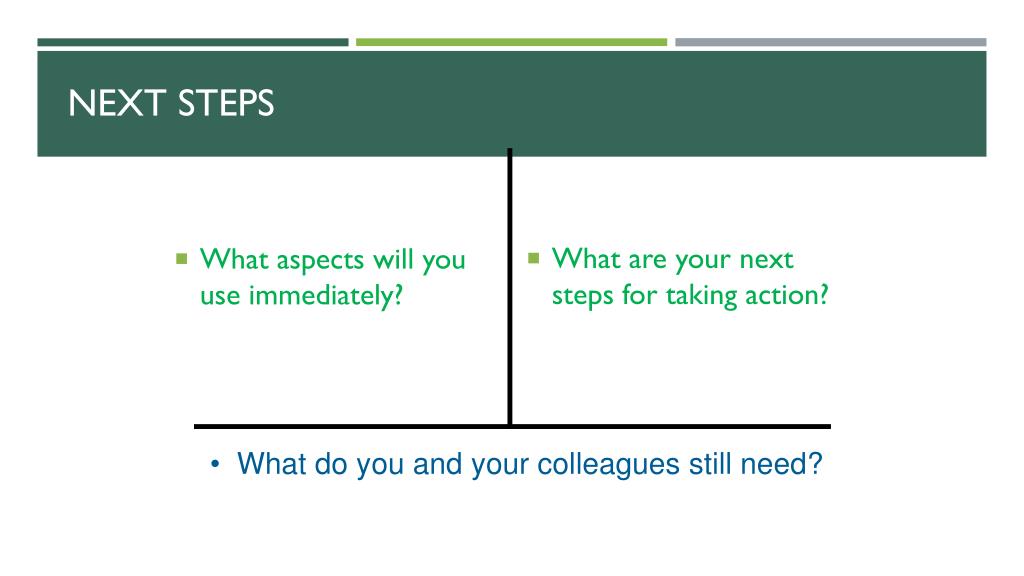 NEXT STEPS

What aspects will you use immediately?

What are your next steps for taking action?

• What do you and your colleagues still need?